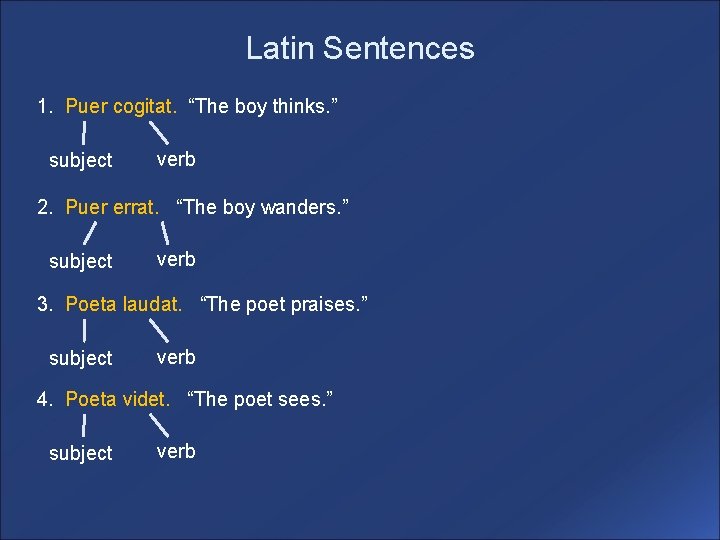 Latin Sentences

1. Puer cogitat. “The boy thinks.”

subject verb

2. Puer errat. “The boy wanders.”

subject verb

3. Poeta laudat. “The poet praises.”

subject verb

4. Poeta videt. “The poet sees.”

subject verb